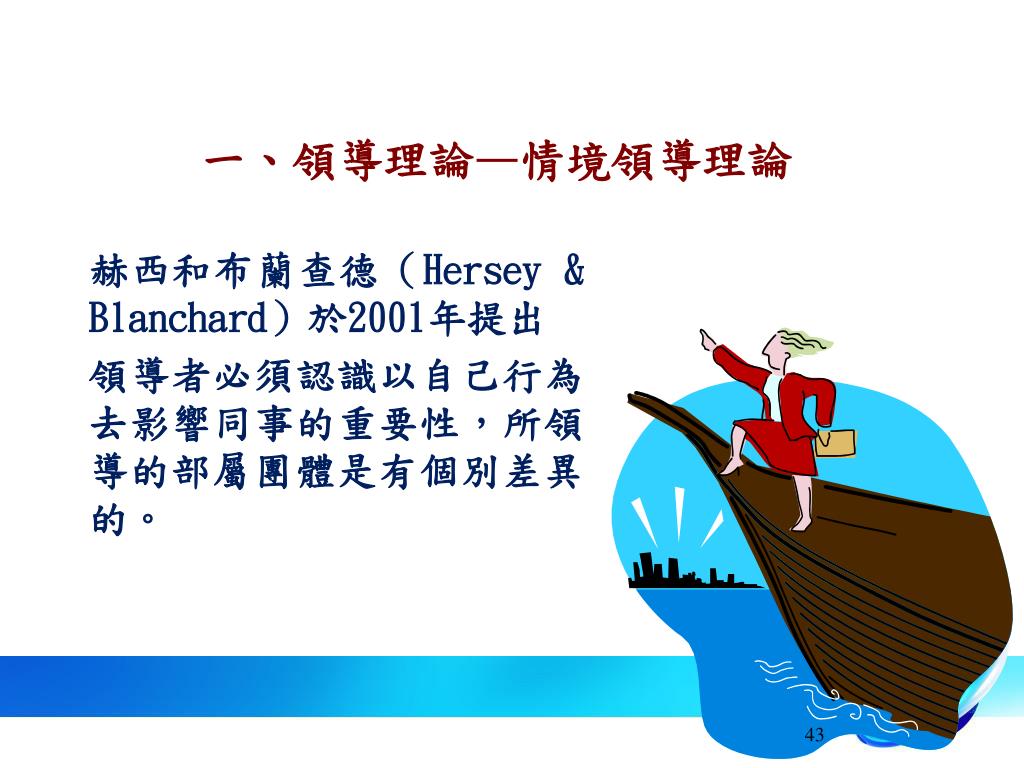 一、領導理論—情境領導理論

赫西和布蘭查德（Hersey & Blanchard）於2001年提出

領導者必須認識以自己行為去影響同事的重要性，所領導的部屬團體是有個別差異的。

43